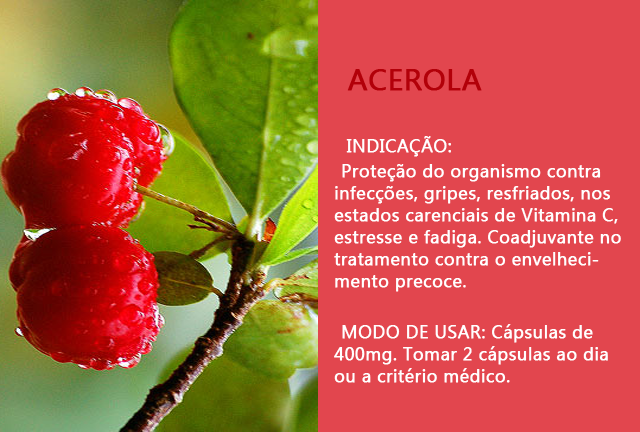 ACEROLA

INDICAÇÃO:
Proteção do organismo contra infecções, gripes, resfriados, nos estados carenciais de Vitamina C, estresse e fadiga. Coadjuvante no tratamento contra o envelhecimento precoce.

MODO DE USAR: Cápsulas de 400mg. Tomar 2 cápsulas ao dia ou a critério médico.